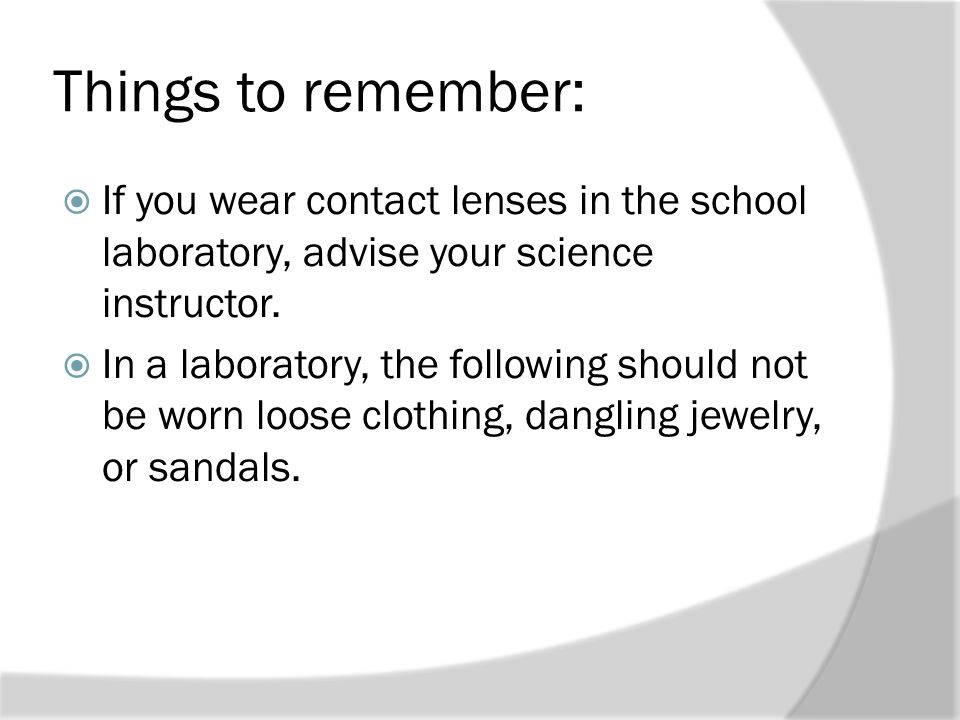 Things to remember:

If you wear contact lenses in the school laboratory, advise your science instructor.

In a laboratory, the following should not be worn loose clothing, dangling jewelry, or sandals.